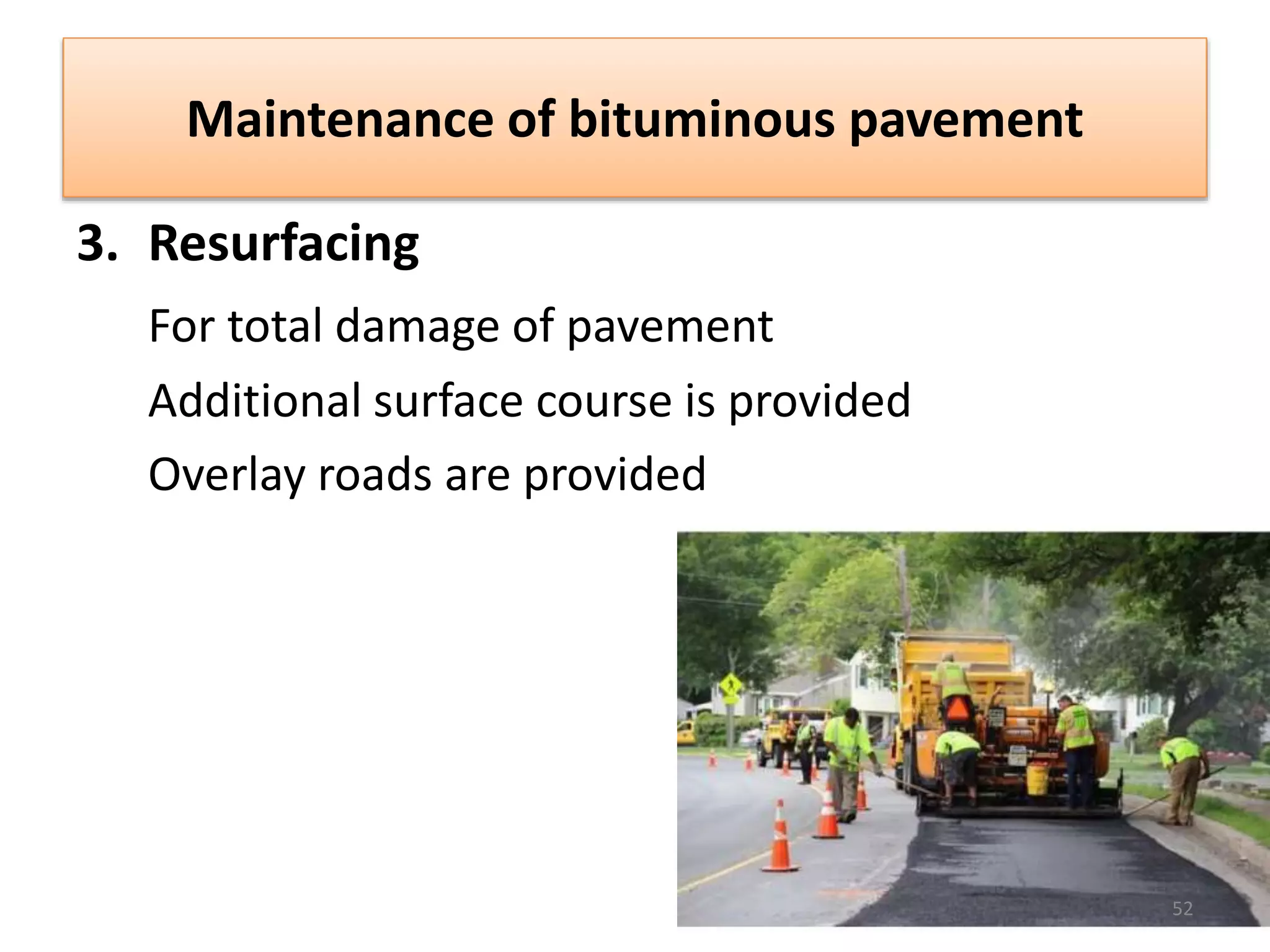 Maintenance of bituminous pavement

3. Resurfacing

For total damage of pavement

Additional surface course is provided

Overlay roads are provided

52